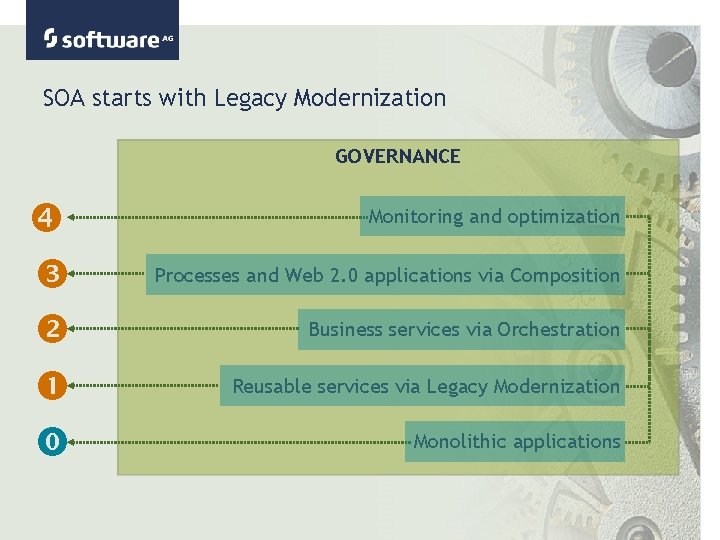 software AG

SOA starts with Legacy Modernization

GOVERNANCE

4 Monitoring and optimization

3 Processes and Web 2.0 applications via Composition

2 Business services via Orchestration

1 Reusable services via Legacy Modernization

0 Monolithic applications